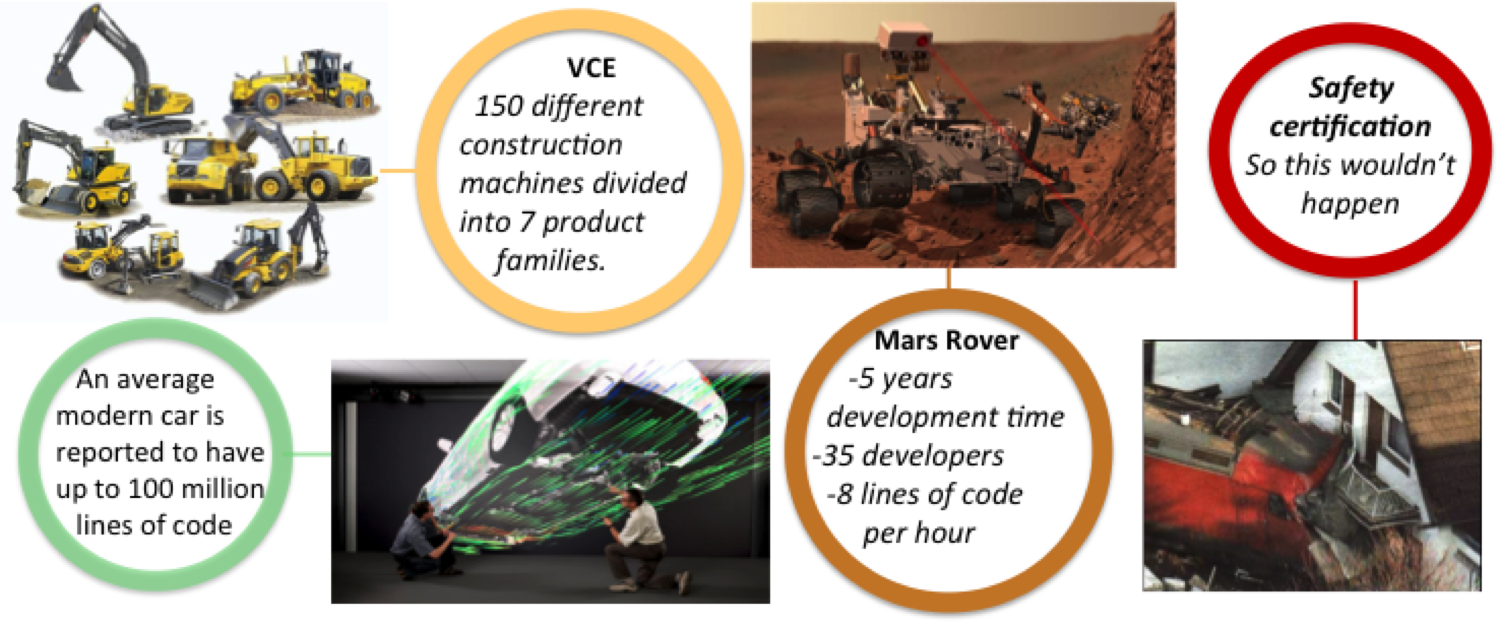 VCE
150 different construction machines divided into 7 product families.

Safety certification
So this wouldn't happen

An average modern car is reported to have up to 100 million lines of code

Mars Rover
-5 years development time
-35 developers
-8 lines of code per hour